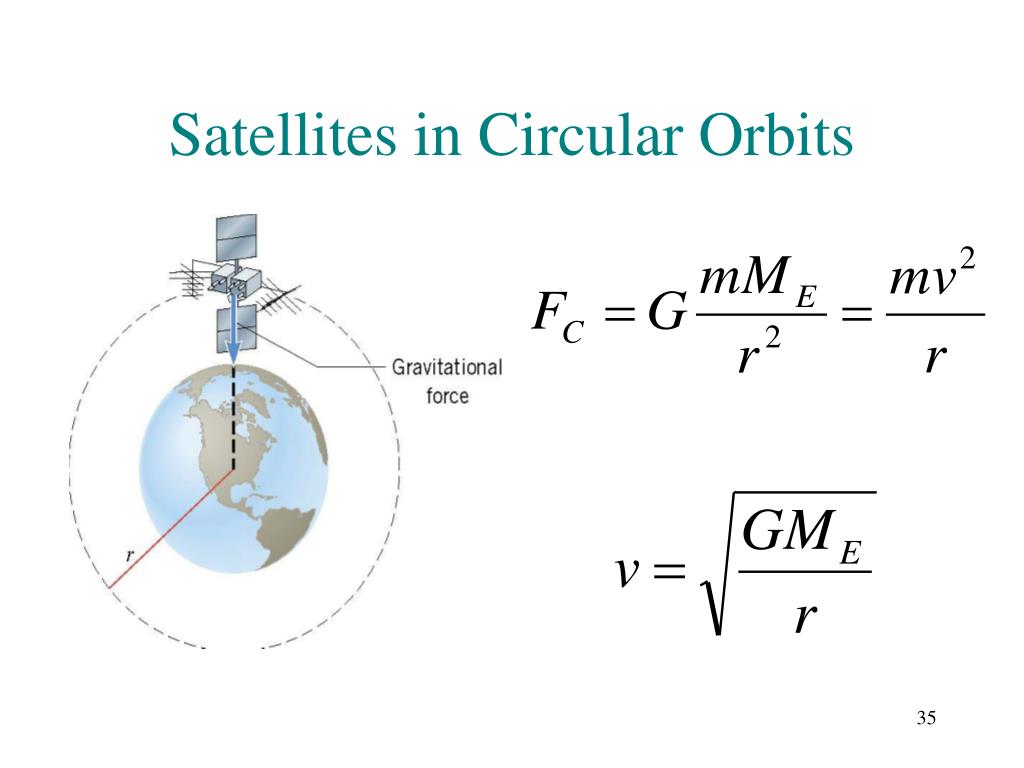 Satellites in Circular Orbits

Gravitational force

r

$F_C = G\frac{mM_E}{r^2} = \frac{mv^2}{r}$

$v = \sqrt{\frac{GM_E}{r}}$

35